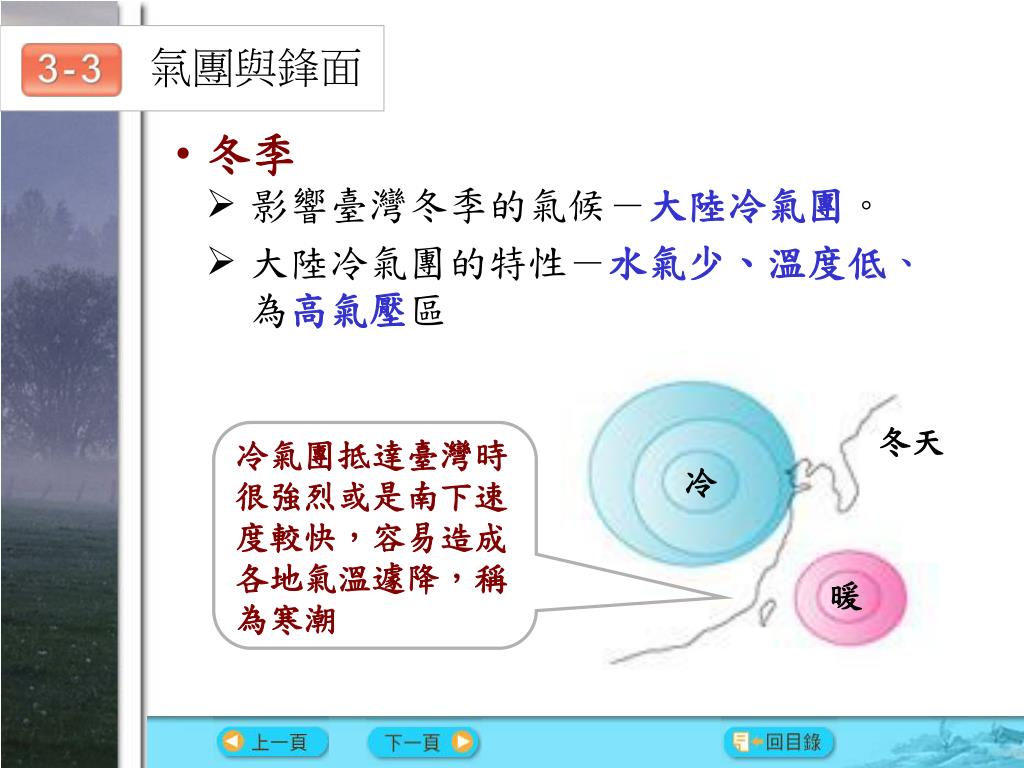 3-3 氣團與鋒面

• 冬季

➢ 影響臺灣冬季的氣候－大陸冷氣團。

➢ 大陸冷氣團的特性－水氣少、溫度低、為高氣壓區

冷氣團抵達臺灣時很強烈或是南下速度較快，容易造成各地氣溫遽降，稱為寒潮

冷

冬天

暖

上一頁

下一頁

回目錄